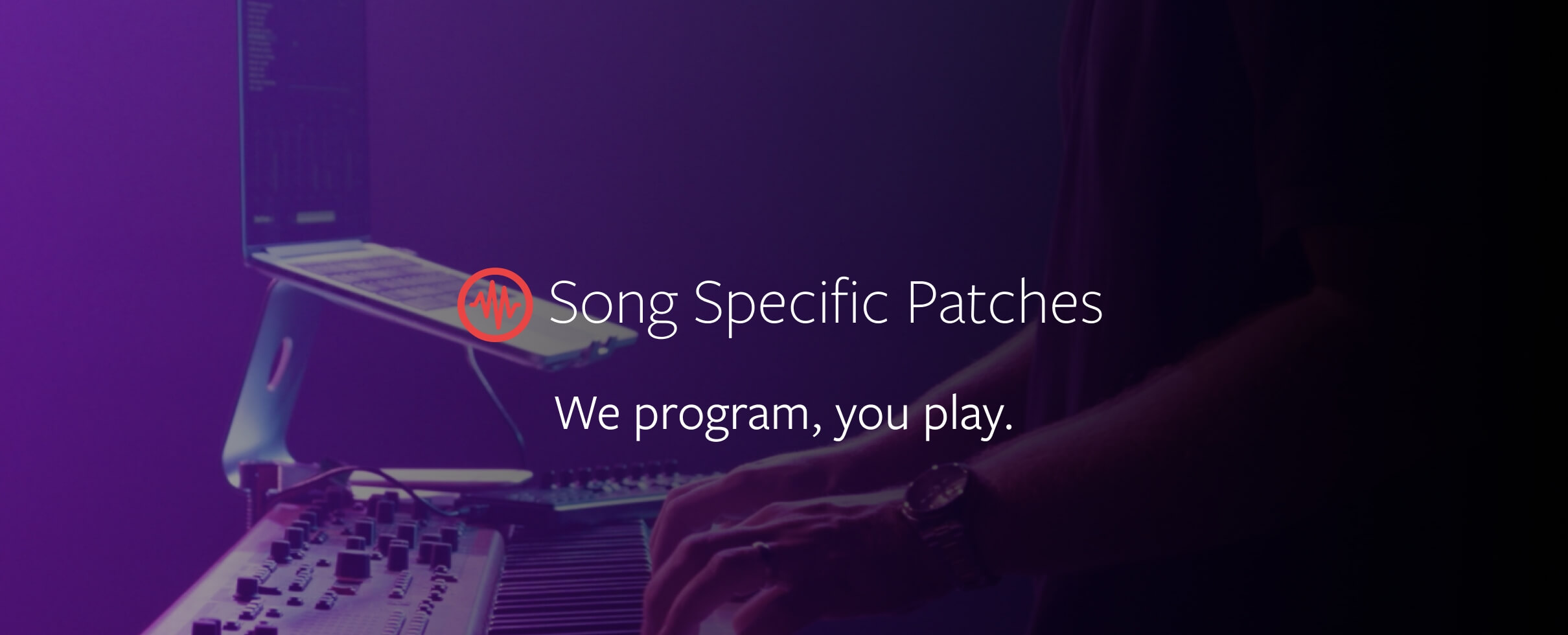 Song Specific Patches

We program, you play.